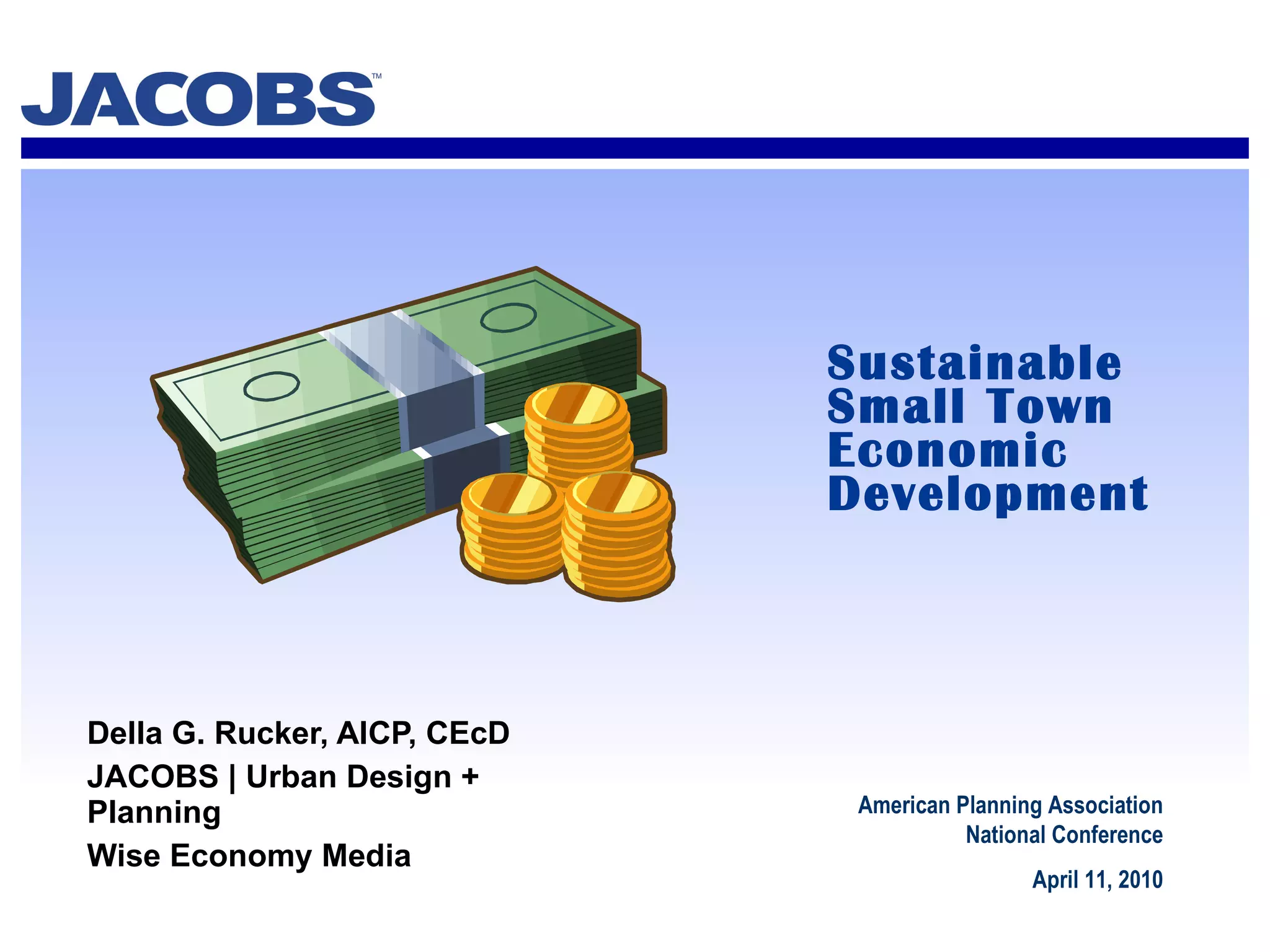 JACOBS™

Sustainable Small Town Economic Development

Della G. Rucker, AICP, CEcD

JACOBS | Urban Design + Planning

Wise Economy Media

American Planning Association National Conference

April 11, 2010